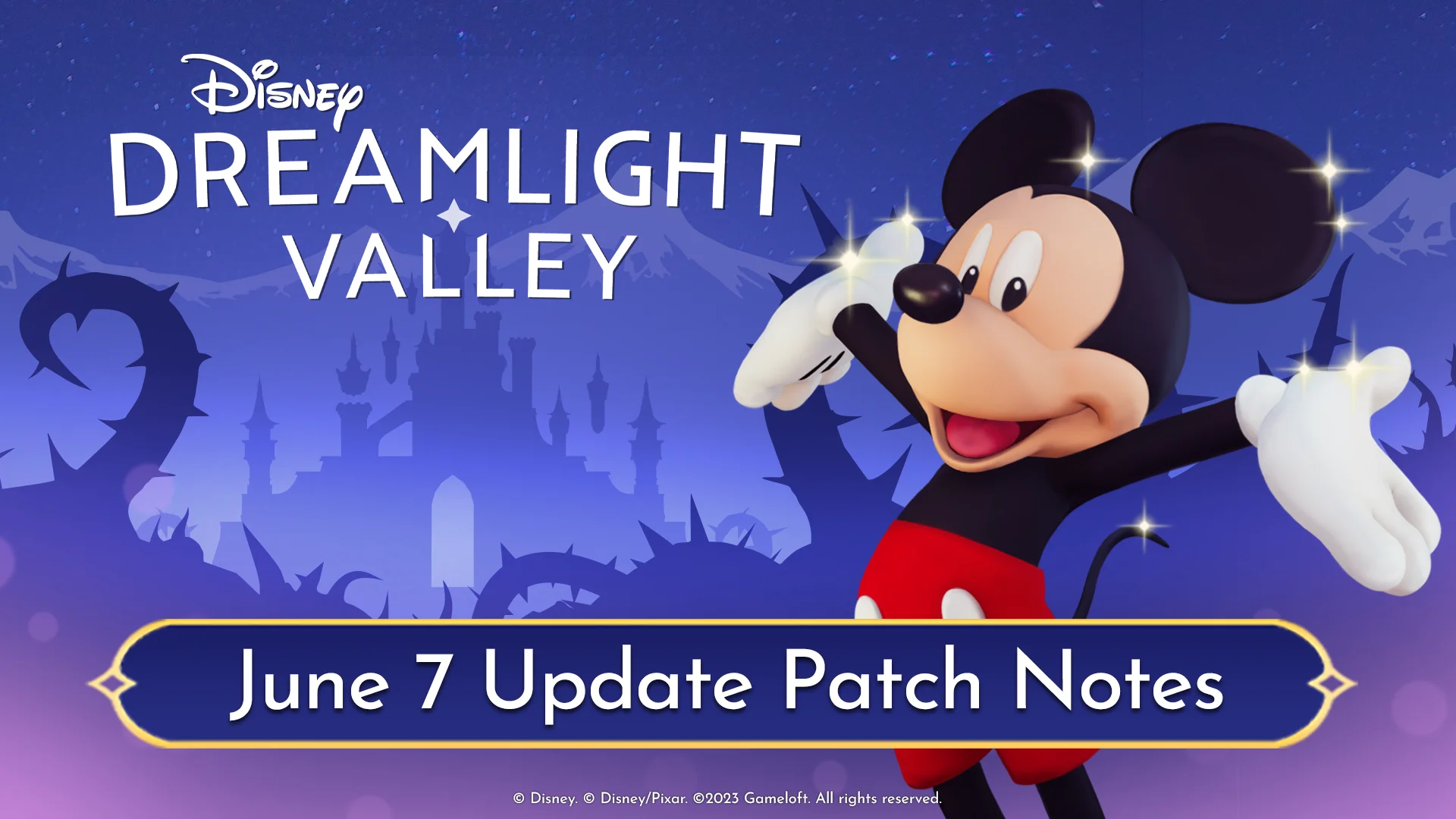 Disney
DREAMLIGHT
VALLEY

June 7 Update Patch Notes

© Disney. © Disney/Pixar. ©2023 Gameloft. All rights reserved.